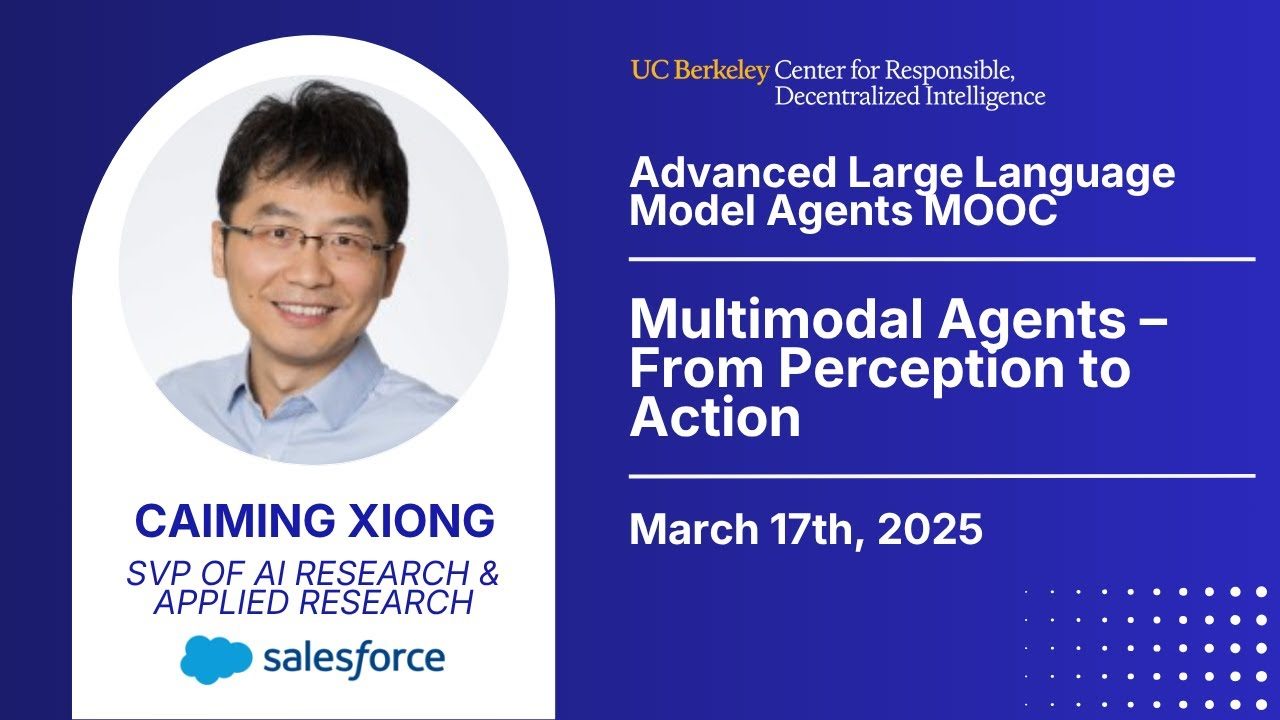 CAIMING XIONG
SVP OF AI RESEARCH & APPLIED RESEARCH
salesforce

UC Berkeley Center for Responsible, Decentralized Intelligence

Advanced Large Language Model Agents MOOC

Multimodal Agents – From Perception to Action

March 17th, 2025